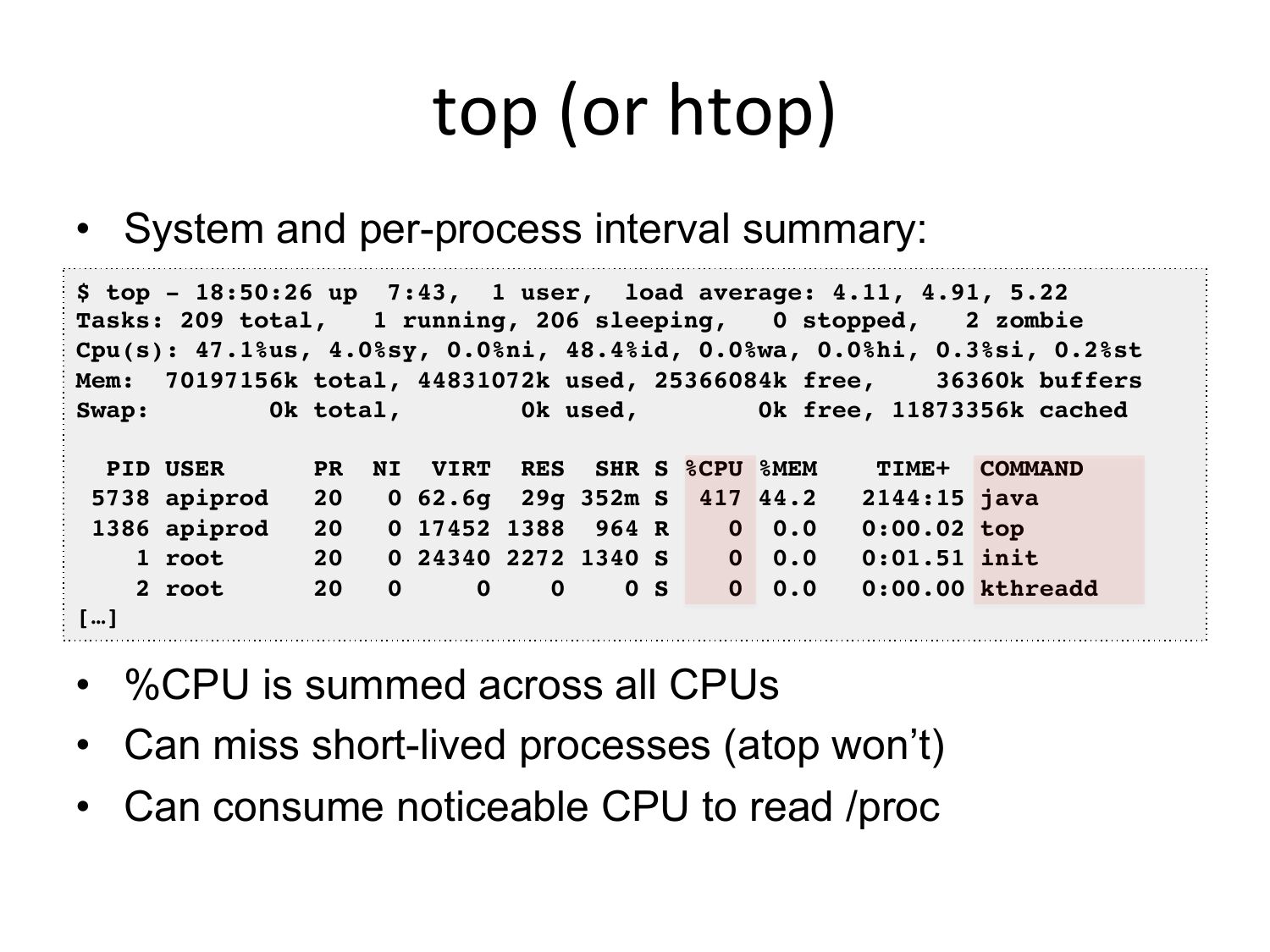 top (or htop)

• System and per-process interval summary:

$ top - 18:50:26 up 7:43, 1 user, load average: 4.11, 4.91, 5.22
Tasks: 209 total, 1 running, 206 sleeping, 0 stopped, 2 zombie
Cpu(s): 47.1%us, 4.0%sy, 0.0%ni, 48.4%id, 0.0%wa, 0.0%hi, 0.3%si, 0.2%st
Mem: 70197156k total, 44831072k used, 25366084k free, 36360k buffers
Swap: 0k total, 0k used, 0k free, 11873356k cached

| PID | USER | PR | NI | VIRT | RES | SHR | S | %CPU | %MEM | TIME+ | COMMAND |
|---|---|---|---|---|---|---|---|---|---|---|---|
| 5738 | apiprod | 20 | 0 | 62.6g | 29g | 352m | S | 417 | 44.2 | 2144:15 | java |
| 1386 | apiprod | 20 | 0 | 17452 | 1388 | 964 | R | 0 | 0.0 | 0:00.02 | top |
| 1 | root | 20 | 0 | 24340 | 2272 | 1340 | S | 0 | 0.0 | 0:01.51 | init |
| 2 | root | 20 | 0 | 0 | 0 | 0 | S | 0 | 0.0 | 0:00.00 | kthreadd |

[…]

• %CPU is summed across all CPUs
• Can miss short-lived processes (atop won't)
• Can consume noticeable CPU to read /proc